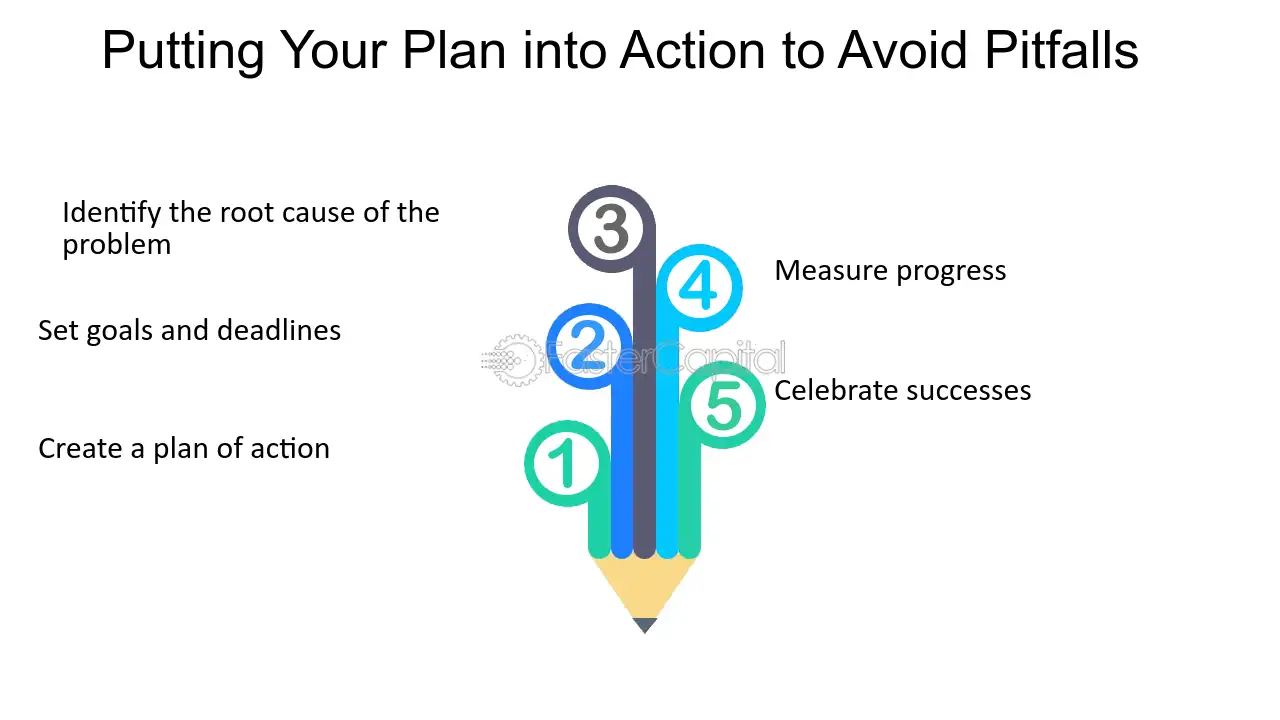 Putting Your Plan into Action to Avoid Pitfalls

Identify the root cause of the problem

Set goals and deadlines

Create a plan of action

3

2

1

4

5

Measure progress

Celebrate successes

FasterCapital